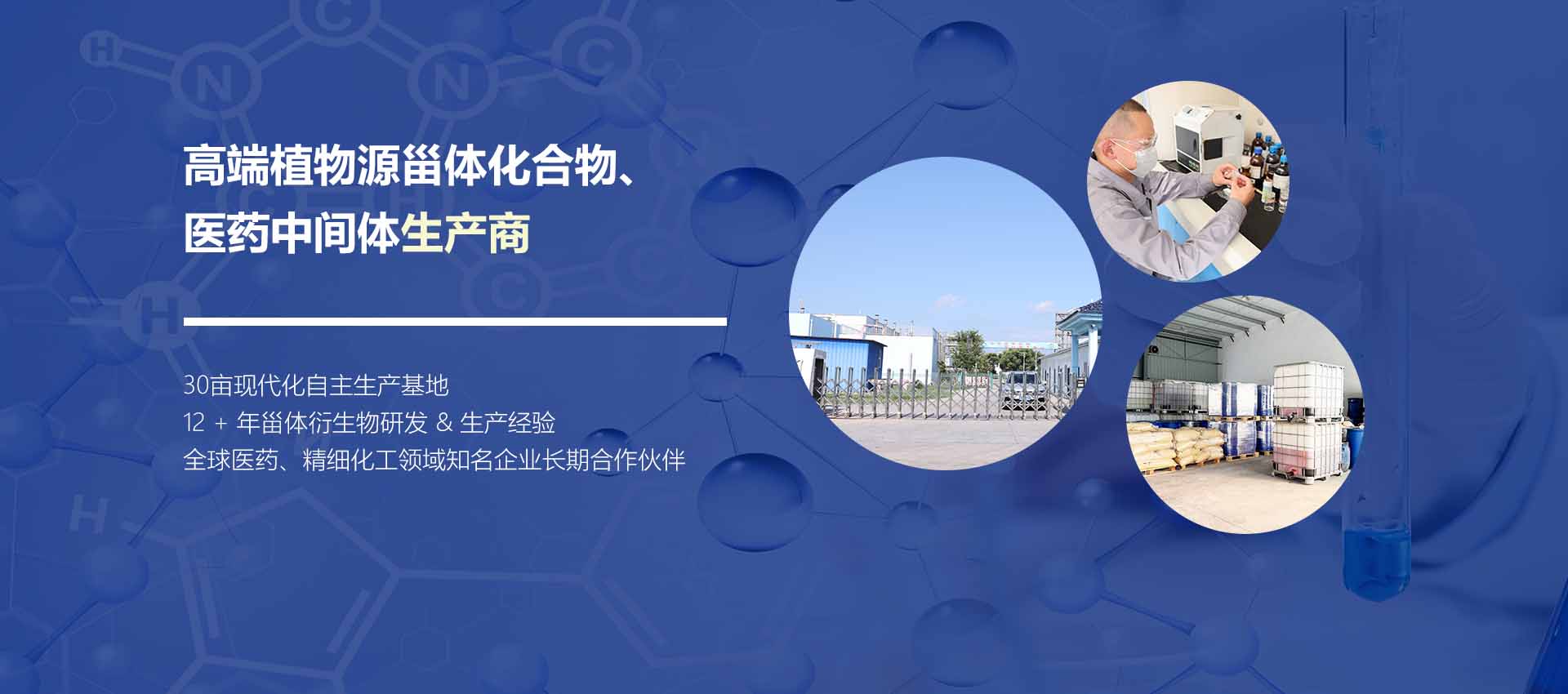 高端植物源甾体化合物、
医药中间体生产商

30亩现代化自主生产基地
12 + 年甾体衍生物研发 & 生产经验
全球医药、精细化工领域知名企业长期合作伙伴